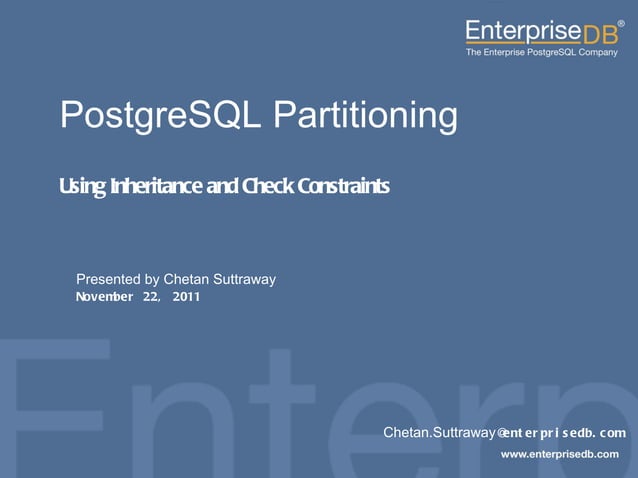 EnterpriseDB®
The Enterprise PostgreSQL Company

PostgreSQL Partitioning

Using Inheritance and Check Constraints

Presented by Chetan Suttraway
November 22, 2011

Enterp

Chetan.Suttraway@enterprisedb.com
www.enterprisedb.com